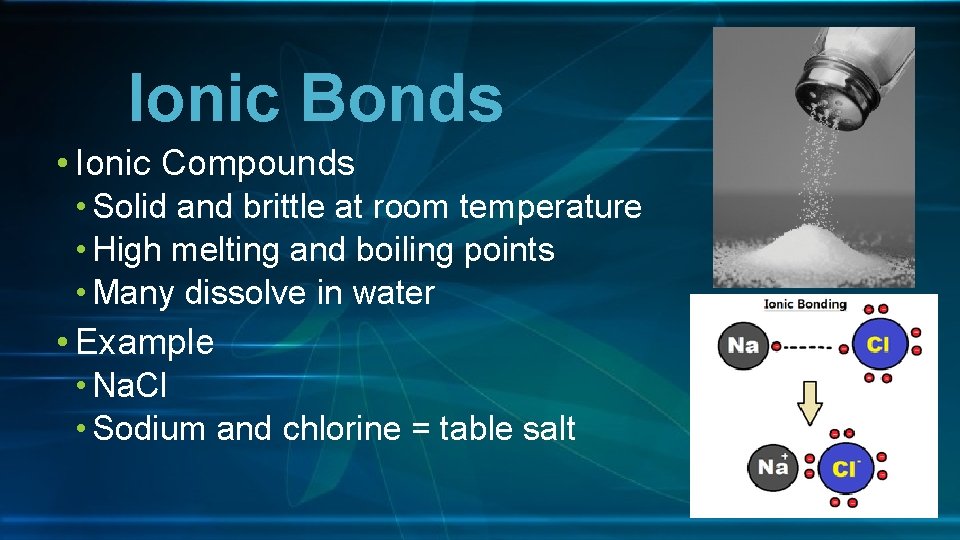 Ionic Bonds

• Ionic Compounds
• Solid and brittle at room temperature
• High melting and boiling points
• Many dissolve in water

• Example
• NaCl
• Sodium and chlorine = table salt

Ionic Bonding

Na Cl

$Na^+$ $Cl^-$